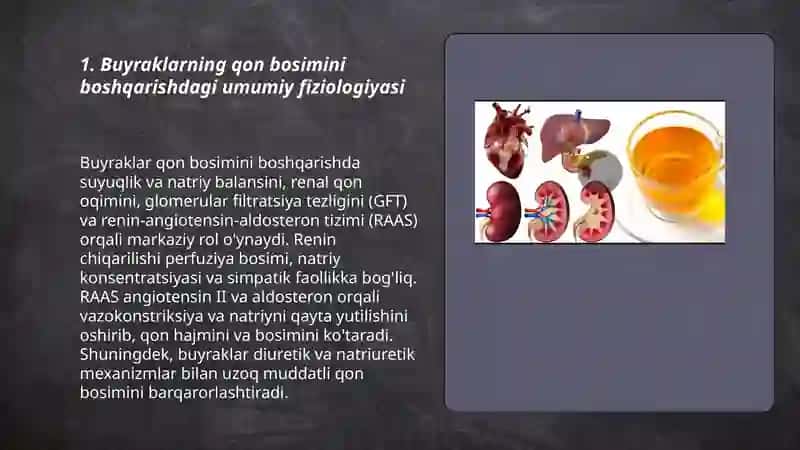 1. Buyraklarning qon bosimini boshqarishdagi umumiy fiziologiyasi

Buyraklar qon bosimini boshqarishda suyuqlik va natriy balansini, renal qon oqimini, glomerular filtratsiya tezligini (GFT) va renin-angiotensin-aldosteron tizimi (RAAS) orqali markaziy rol o'ynaydi. Renin chiqarilishi perfuziya bosimi, natriy konsentratsiyasi va simpatik faollikka bog'liq. RAAS angiotensin II va aldosteron orqali vazokonstriksiya va natriyni qayta yutilishini oshirib, qon hajmini va bosimini ko'taradi. Shuningdek, buyraklar diuretik va natriuretik mexanizmlar bilan uzoq muddatli qon bosimini barqarorlashtiradi.